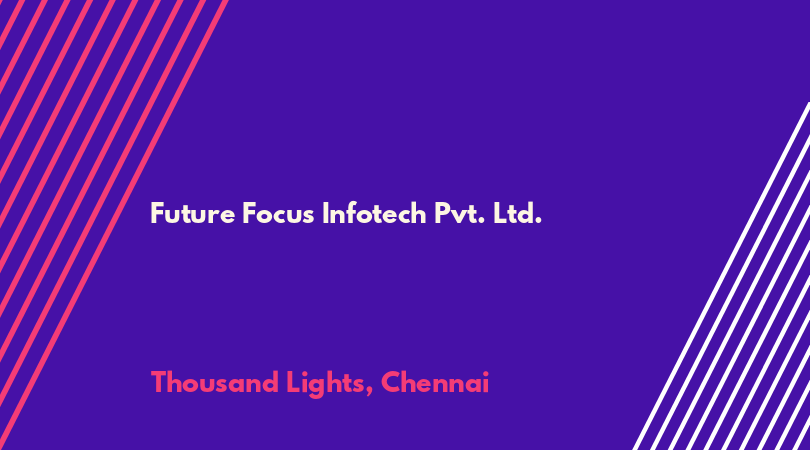 Future Focus Infotech Pvt. Ltd.

Thousand Lights, Chennai